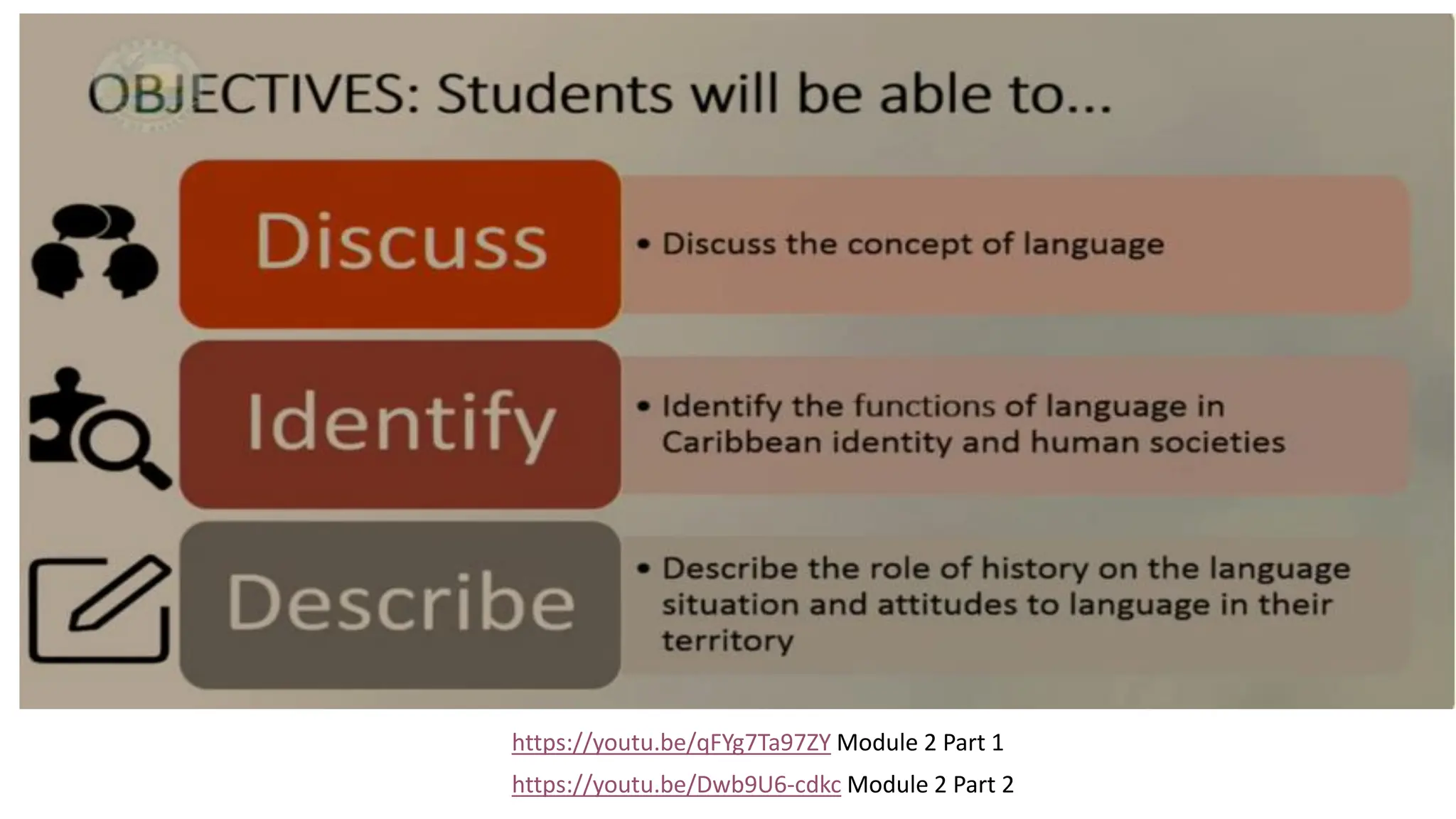 OBJECTIVES: Students will be able to...

Discuss

• Discuss the concept of language

Identify

• Identify the functions of language in Caribbean identity and human societies

Describe

• Describe the role of history on the language situation and attitudes to language in their territory

https://youtu.be/qFYg7Ta97ZY Module 2 Part 1

https://youtu.be/Dwb9U6-cdkc Module 2 Part 2